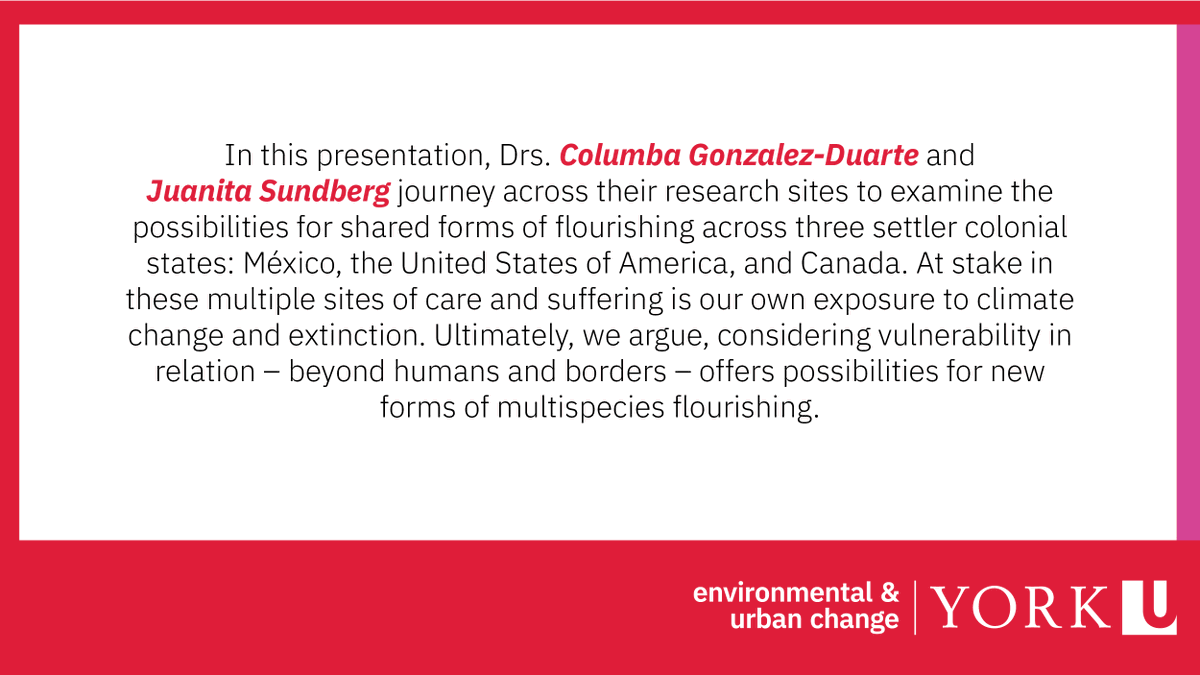 In this presentation, Drs. Columba Gonzalez-Duarte and Juanita Sundberg journey across their research sites to examine the possibilities for shared forms of flourishing across three settler colonial states: México, the United States of America, and Canada. At stake in these multiple sites of care and suffering is our own exposure to climate change and extinction. Ultimately, we argue, considering vulnerability in relation – beyond humans and borders – offers possibilities for new forms of multispecies flourishing.

environmental & urban change | YORK U